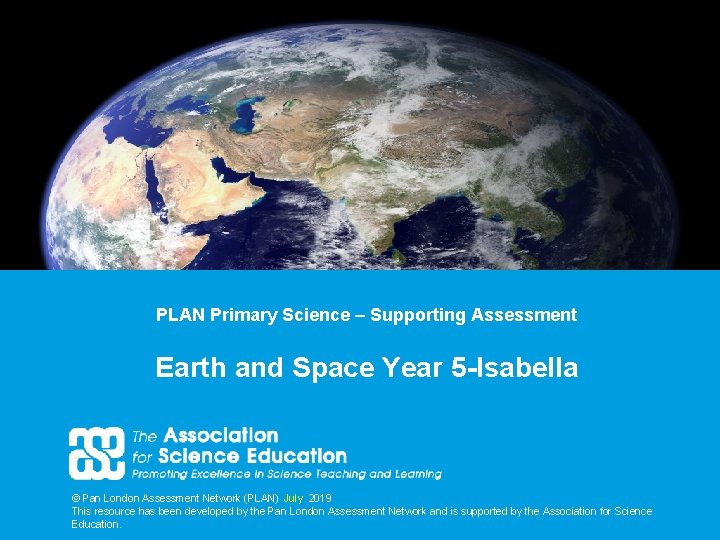 PLAN Primary Science – Supporting Assessment

Earth and Space Year 5-Isabella

ase
The Association for Science Education
Promoting Excellence in Science Teaching and Learning

© Pan London Assessment Network (PLAN) July 2019
This resource has been developed by the Pan London Assessment Network and is supported by the Association for Science Education.